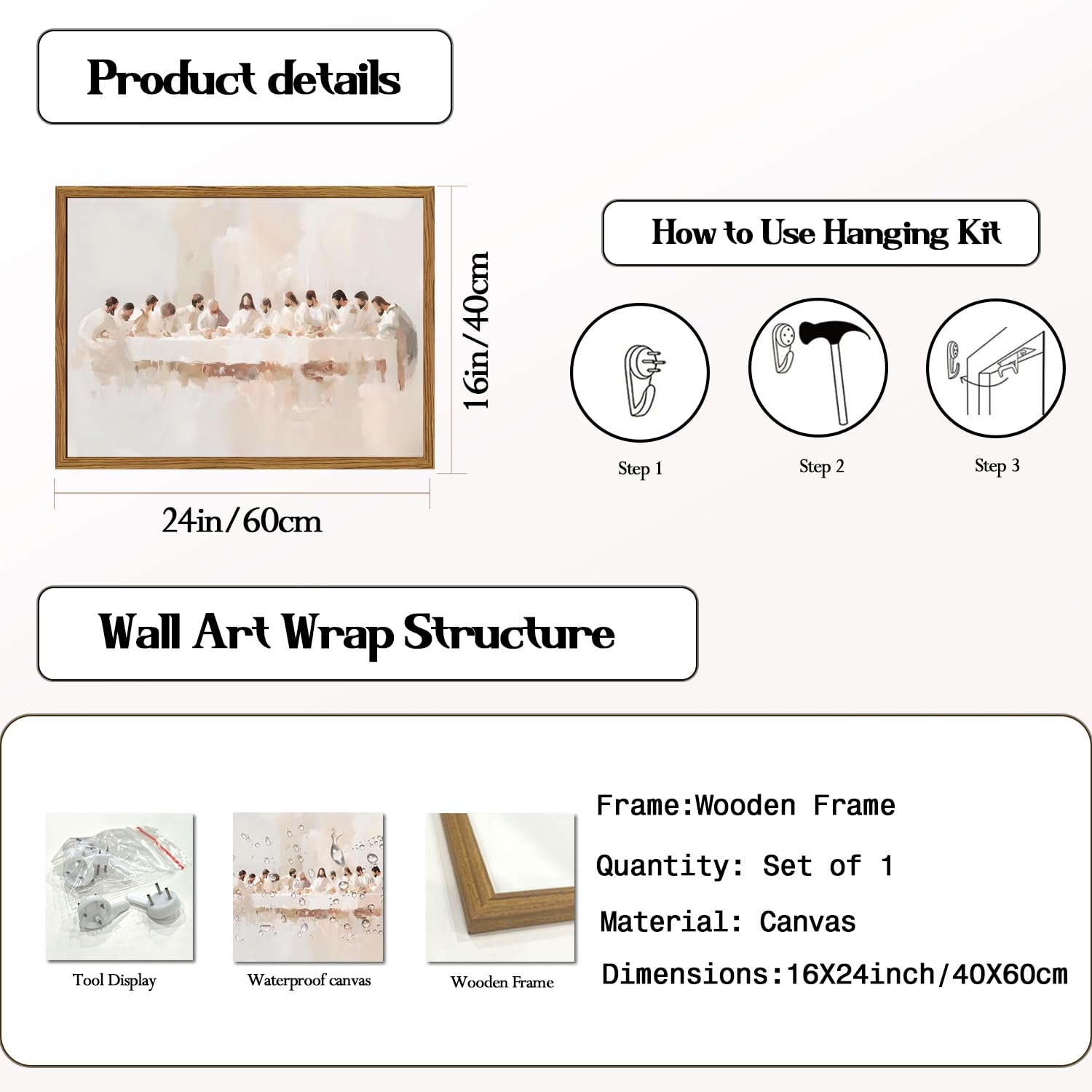 Product details

16in/40cm

24in/60cm

How to Use Hanging Kit

Step 1

Step 2

Step 3

Wall Art Wrap Structure

Tool Display

Waterproof canvas

Wooden Frame

Frame:Wooden Frame

Quantity: Set of 1

Material: Canvas

Dimensions:16X24inch/40X60cm